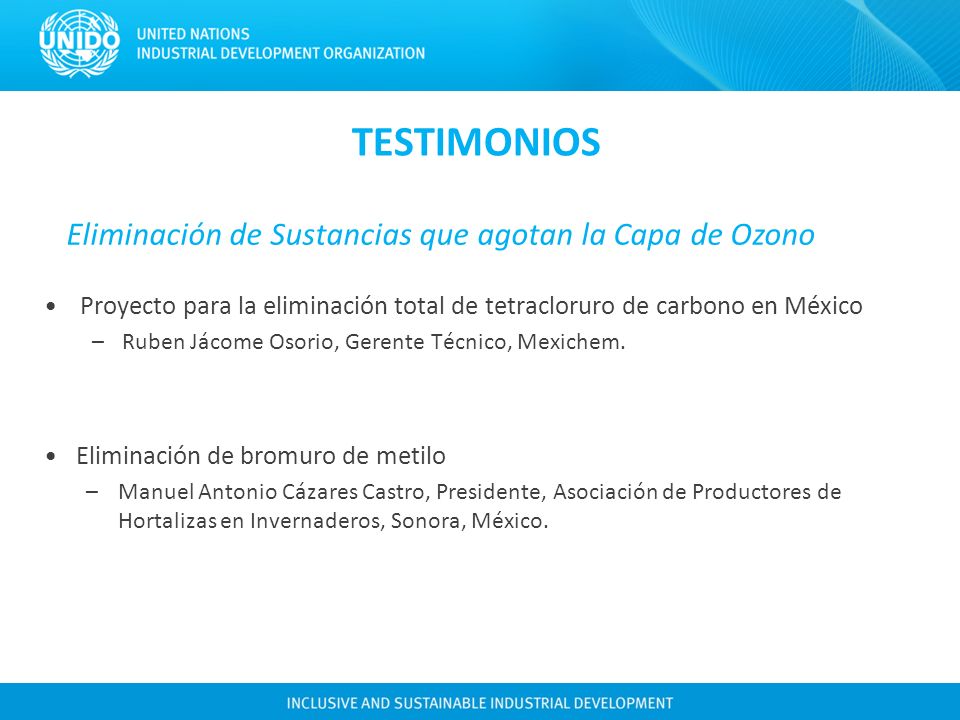 UNIDO
UNITED NATIONS
INDUSTRIAL DEVELOPMENT ORGANIZATION

TESTIMONIOS

Eliminación de Sustancias que agotan la Capa de Ozono

• Proyecto para la eliminación total de tetracloruro de carbono en México
– Ruben Jácome Osorio, Gerente Técnico, Mexichem.

• Eliminación de bromuro de metilo
– Manuel Antonio Cázares Castro, Presidente, Asociación de Productores de Hortalizas en Invernaderos, Sonora, México.

INCLUSIVE AND SUSTAINABLE INDUSTRIAL DEVELOPMENT